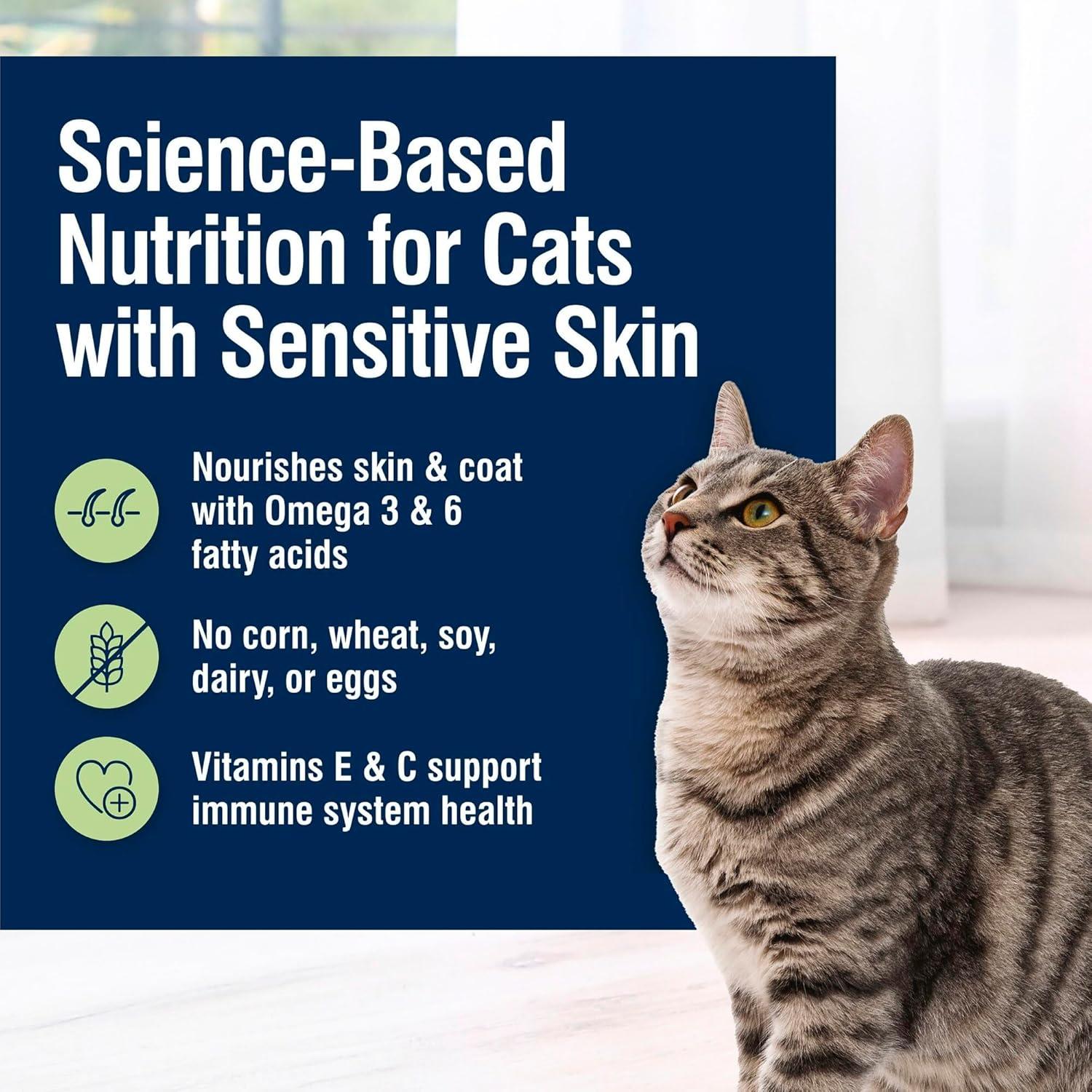 Science-Based Nutrition for Cats with Sensitive Skin

Nourishes skin & coat with Omega 3 & 6 fatty acids

No corn, wheat, soy, dairy, or eggs

Vitamins E & C support immune system health